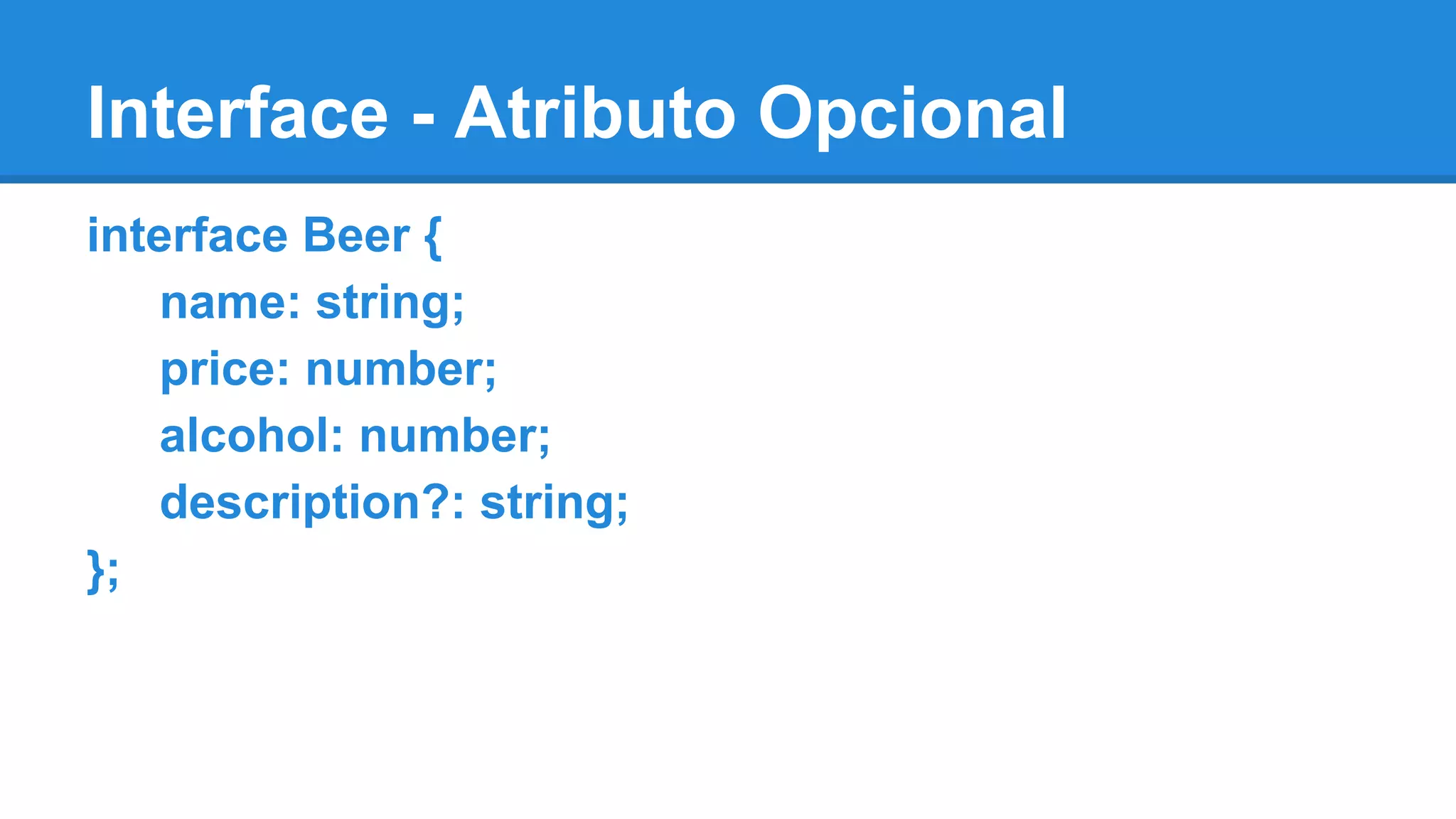 Interface - Atributo Opcional

interface Beer {
    name: string;
    price: number;
    alcohol: number;
    description?: string;
};